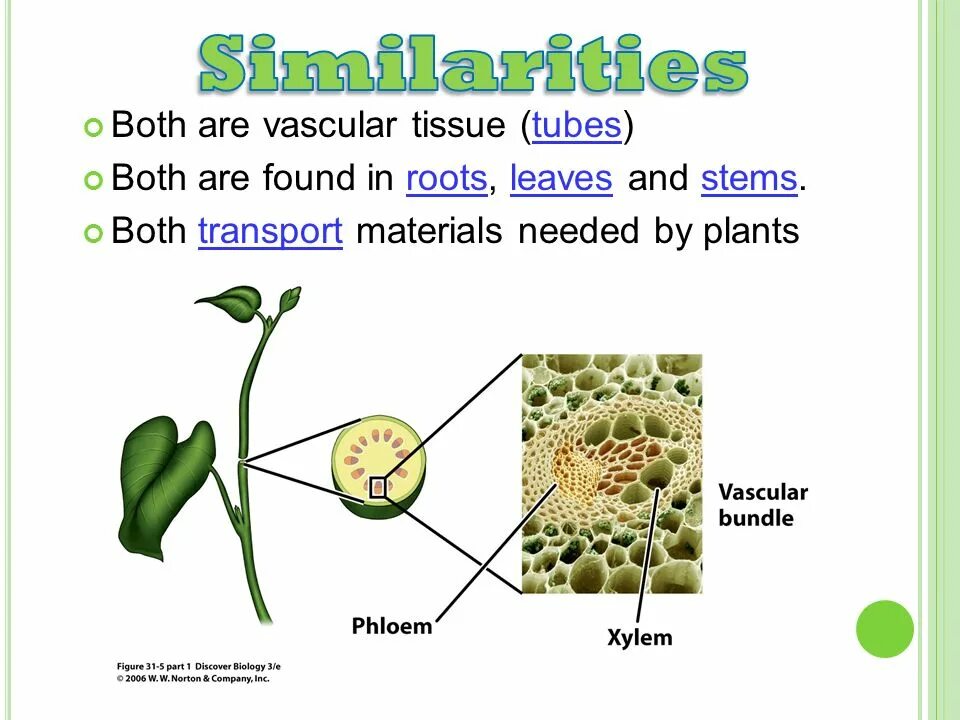 Similarities

Both are vascular tissue (tubes)

Both are found in roots, leaves and stems.

Both transport materials needed by plants

Vascular bundle

Phloem

Xylem

Figure 31-5 part 1 Discover Biology 3/e
© 2006 W. W. Norton & Company, Inc.